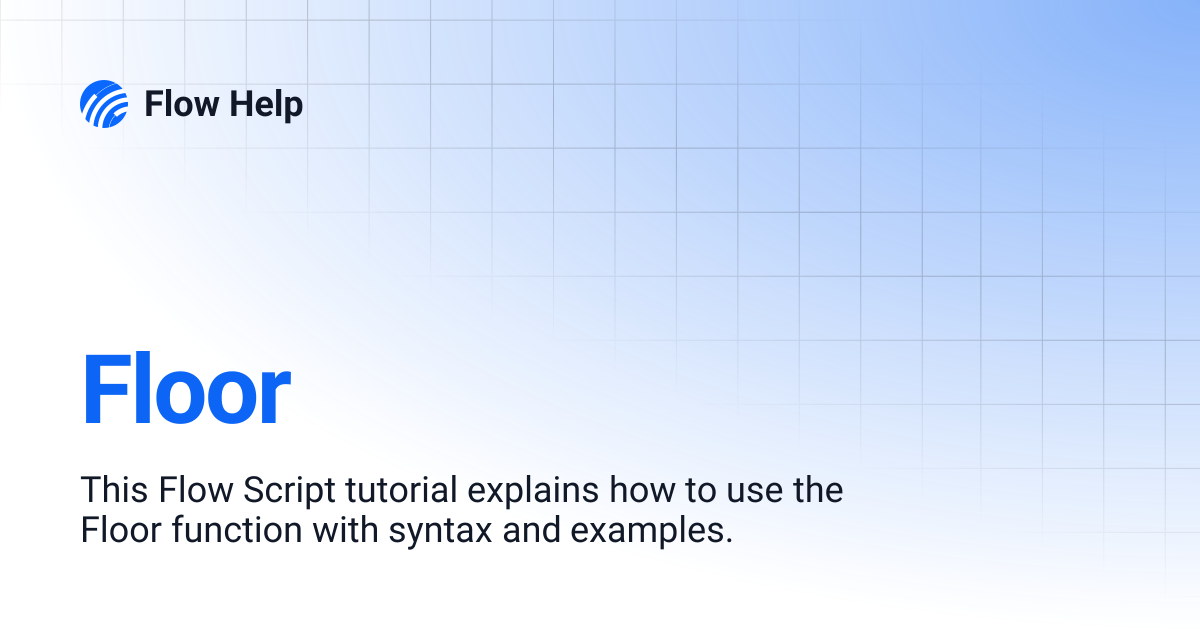 Flow Help

Floor

This Flow Script tutorial explains how to use the Floor function with syntax and examples.